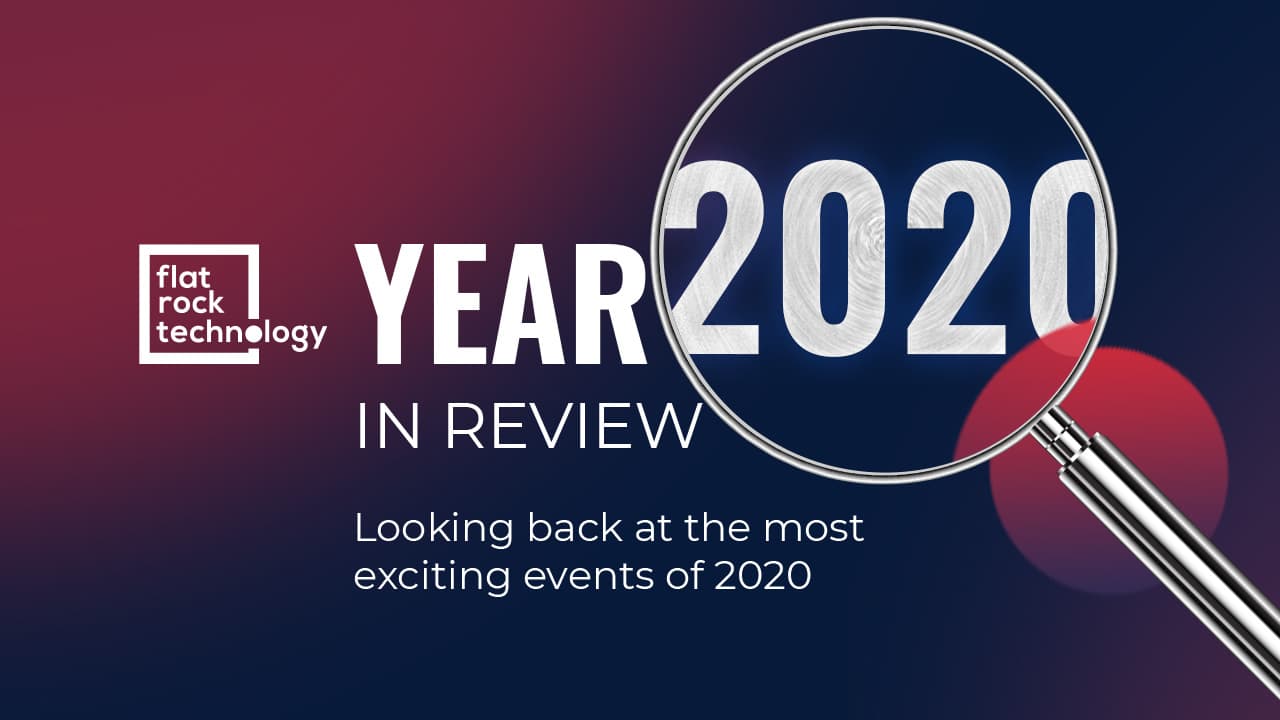 flat
rock
technology

YEAR 2020
IN REVIEW

Looking back at the most exciting events of 2020